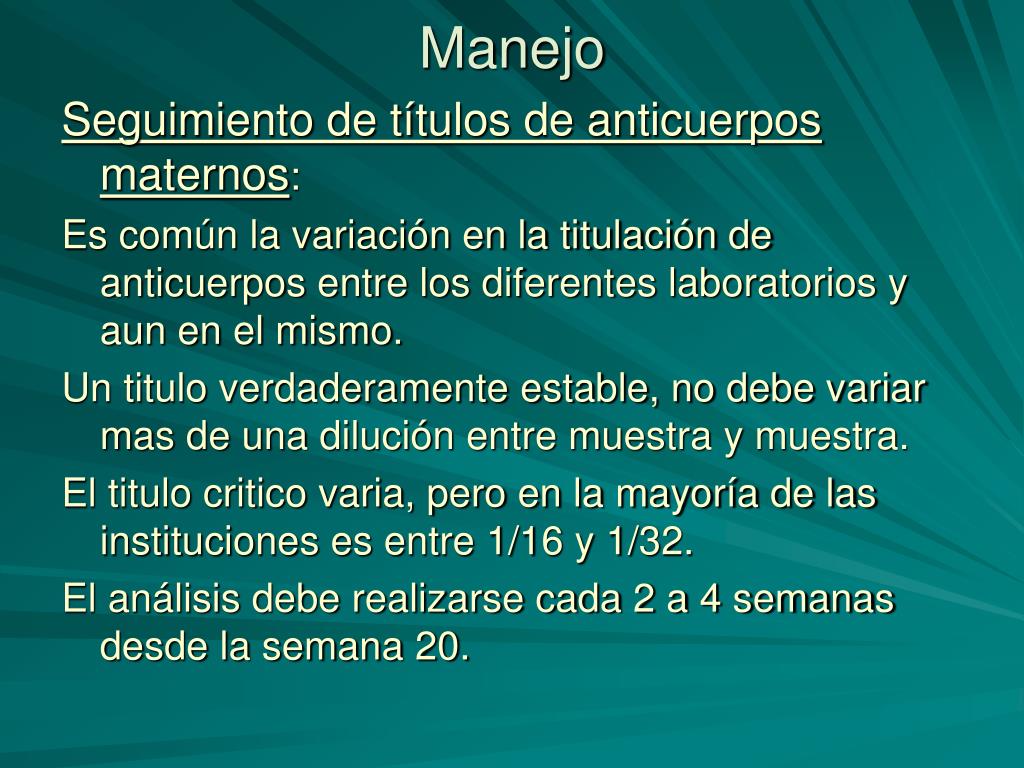 Manejo

Seguimiento de títulos de anticuerpos maternos:

Es común la variación en la titulación de anticuerpos entre los diferentes laboratorios y aun en el mismo.

Un titulo verdaderamente estable, no debe variar mas de una dilución entre muestra y muestra.

El titulo critico varia, pero en la mayoría de las instituciones es entre 1/16 y 1/32.

El análisis debe realizarse cada 2 a 4 semanas desde la semana 20.